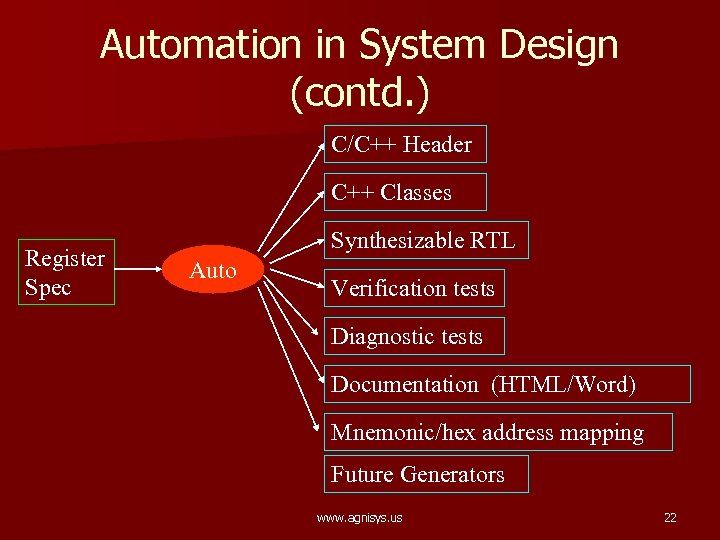 Automation in System Design (contd.)

Register Spec

Auto

C/C++ Header

C++ Classes

Synthesizable RTL

Verification tests

Diagnostic tests

Documentation (HTML/Word)

Mnemonic/hex address mapping

Future Generators

www.agnisys.us

22